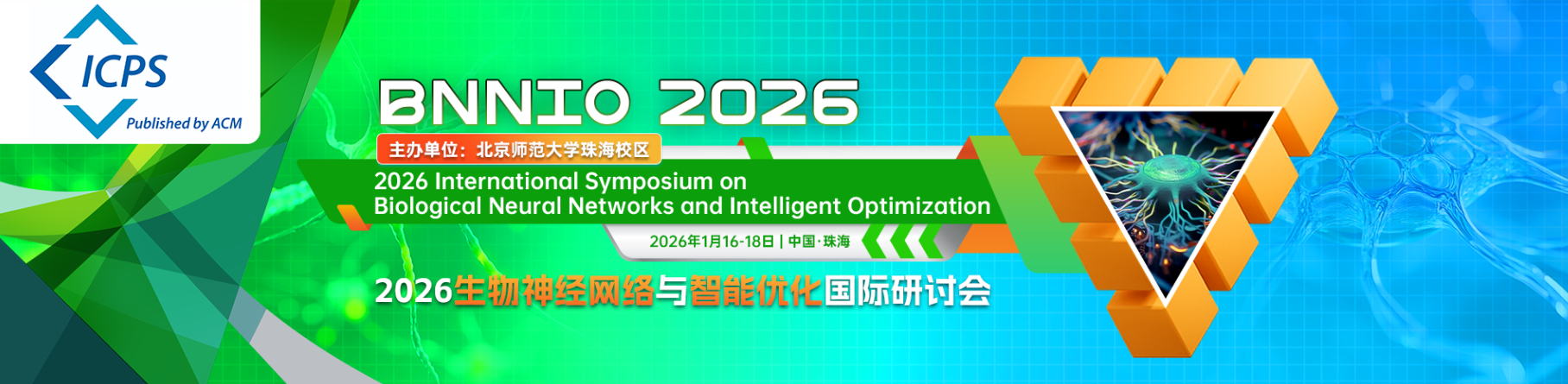 ICPS
Published by ACM

BNNIO 2026

主办单位：北京师范大学珠海校区

2026 International Symposium on Biological Neural Networks and Intelligent Optimization

2026年1月16-18日 | 中国·珠海

2026生物神经网络与智能优化国际研讨会